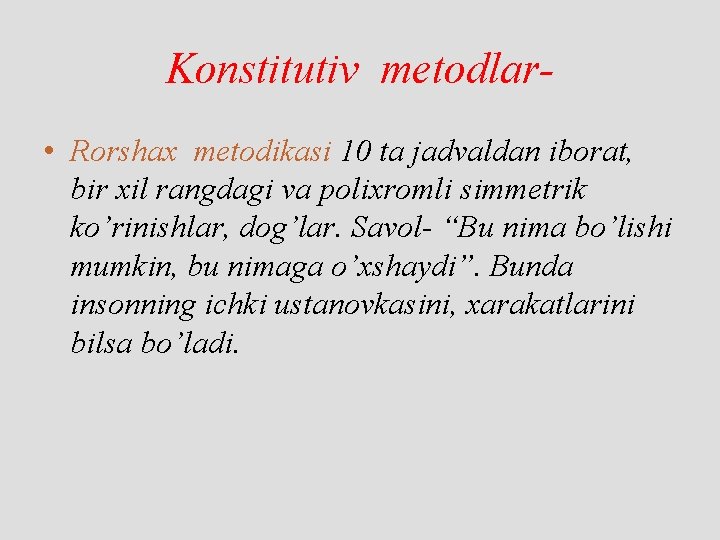 Konstitutiv metodlar-

• Rorshax metodikasi 10 ta jadvaldan iborat, bir xil rangdagi va polixromli simmetrik ko’rinishlar, dog’lar. Savol- “Bu nima bo’lishi mumkin, bu nimaga o’xshaydi”. Bunda insonning ichki ustanovkasini, xarakatlarini bilsa bo’ladi.